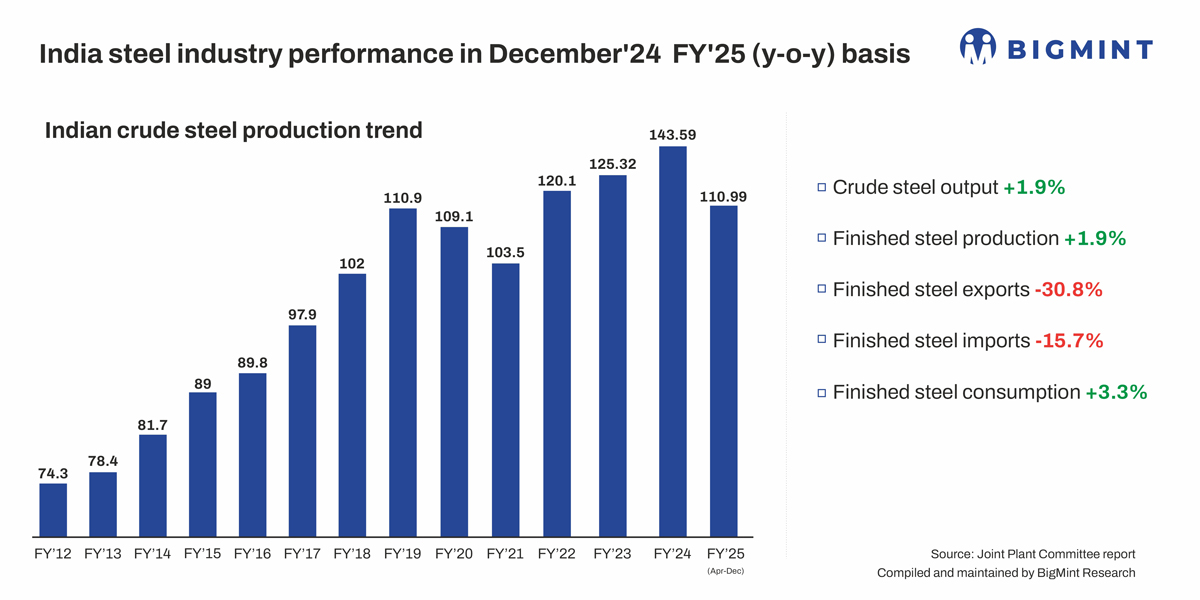 India steel industry performance in December'24 FY'25 (y-o-y) basis

BIGMINT

Indian crude steel production trend

74.3
78.4
81.7
89
89.8
97.9
102
110.9
109.1
103.5
120.1
125.32
143.59
110.99

FY'12 FY'13 FY'14 FY'15 FY'16 FY'17 FY'18 FY'19 FY'20 FY'21 FY'22 FY'23 FY'24 FY'25
(Apr-Dec)

Crude steel output +1.9%

Finished steel production +1.9%

Finished steel exports -30.8%

Finished steel imports -15.7%

Finished steel consumption +3.3%

Source: Joint Plant Committee report
Compiled and maintained by BigMint Research